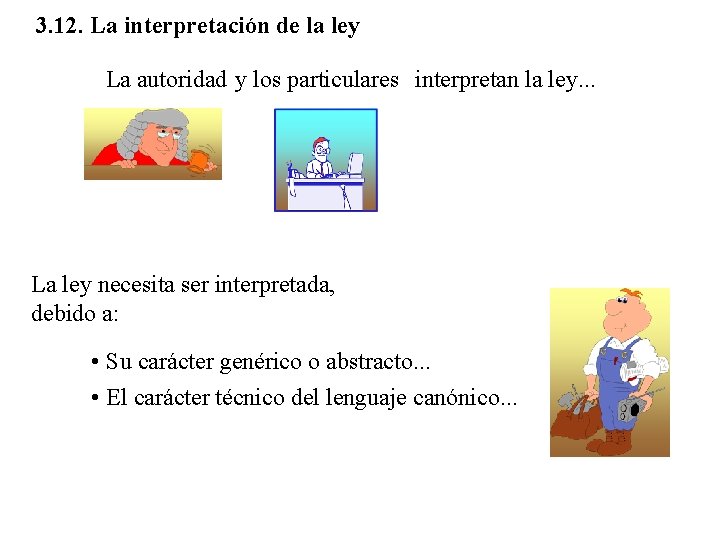 3.12. La interpretación de la ley

La autoridad y los particulares interpretan la ley...

La ley necesita ser interpretada, debido a:

• Su carácter genérico o abstracto...
• El carácter técnico del lenguaje canónico...